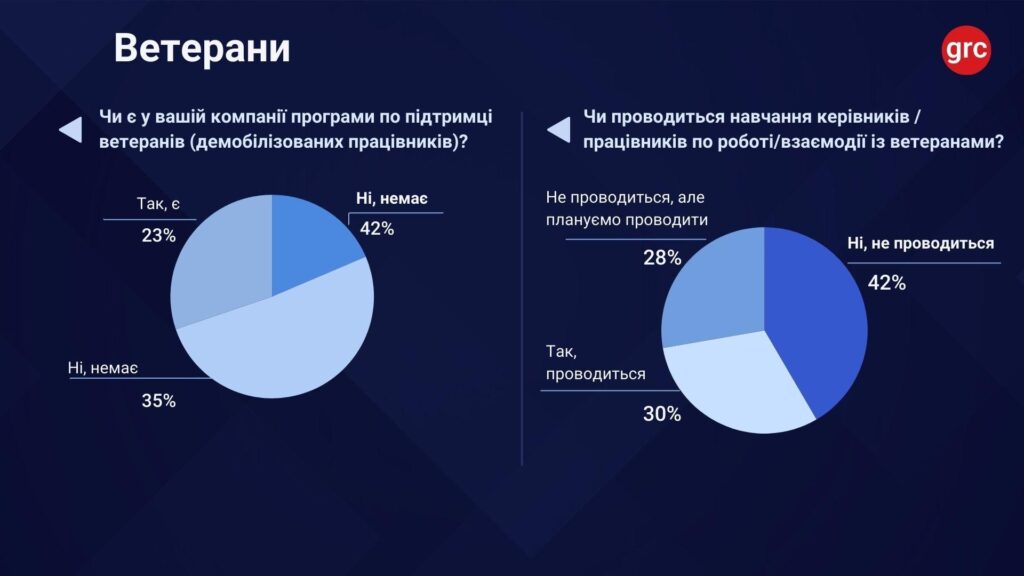 Ветерани

grc

Чи є у вашій компанії програми по підтримці ветеранів (демобілізованих працівників)?

Так, є
23%

Ні, немає
42%

Ні, немає
35%

Чи проводиться навчання керівників / працівників по роботі/взаємодії із ветеранами?

Не проводиться, але плануємо проводити
28%

Ні, не проводиться
42%

Так, проводиться
30%